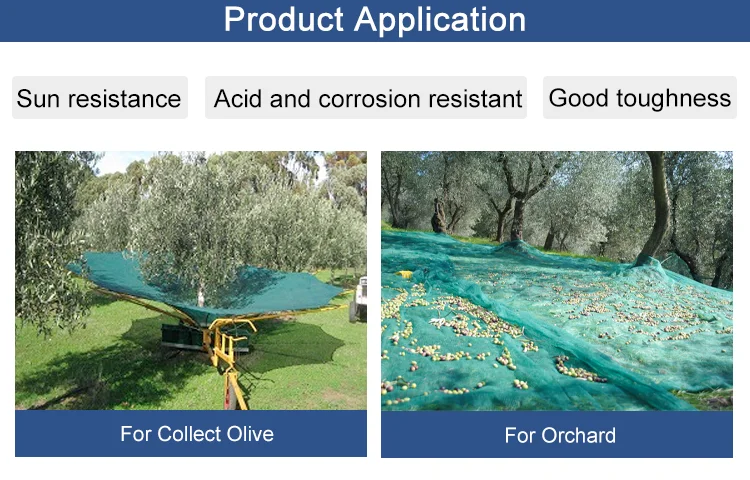 Product Application

Sun resistance

Acid and corrosion resistant

Good toughness

For Collect Olive

For Orchard